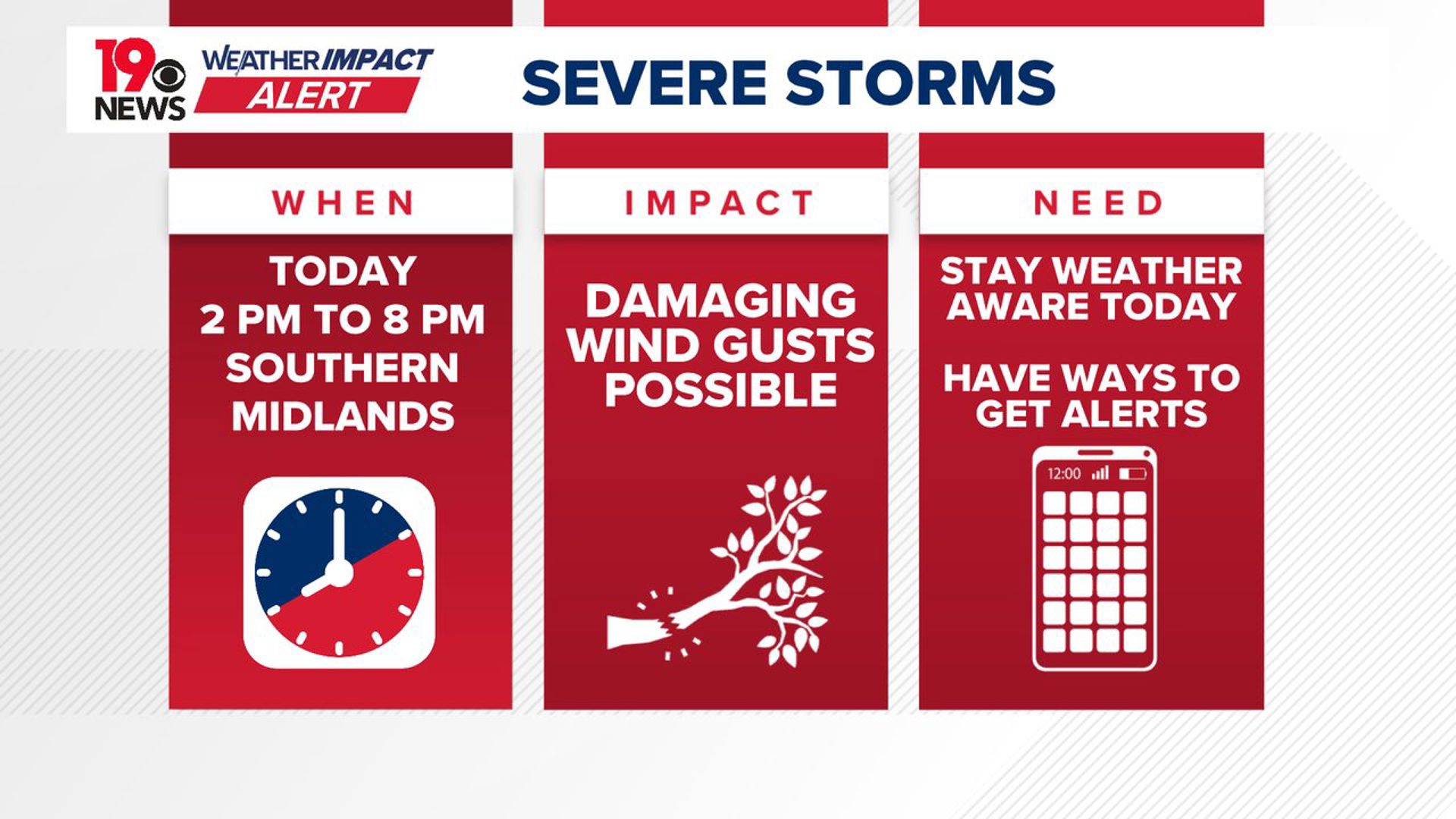 19 NEWS

WEATHER IMPACT ALERT

SEVERE STORMS

WHEN

TODAY 2 PM TO 8 PM SOUTHERN MIDLANDS

IMPACT

DAMAGING WIND GUSTS POSSIBLE

NEED

STAY WEATHER AWARE TODAY

HAVE WAYS TO GET ALERTS

12:00